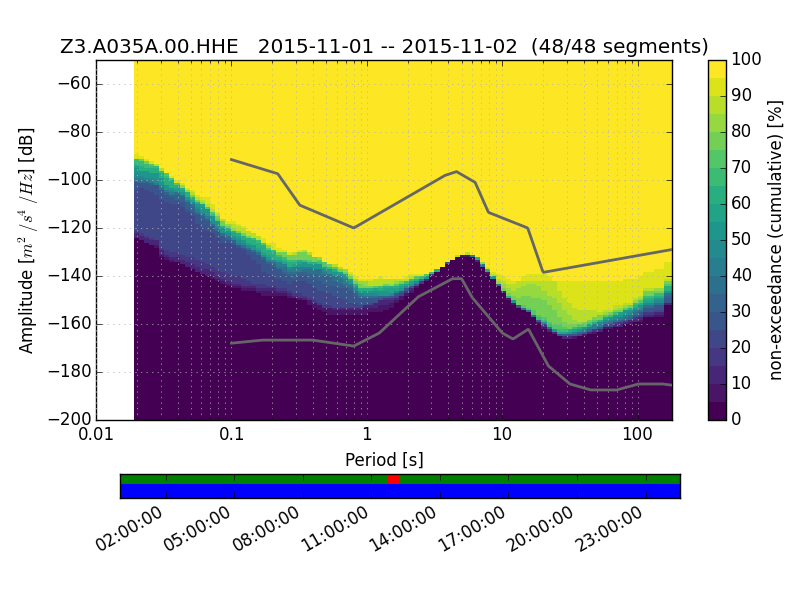 Z3.A035A.00.HHE 2015-11-01 -- 2015-11-02 (48/48 segments)

Amplitude [$m^2/s^4/Hz$] [dB]

−60
−80
−100
−120
−140
−160
−180
−200

0.01
0.1
1
10
100

Period [s]

non-exceedance (cumulative) [%]

100
90
80
70
60
50
40
30
20
10
0

02:00:00
05:00:00
08:00:00
11:00:00
14:00:00
17:00:00
20:00:00
23:00:00